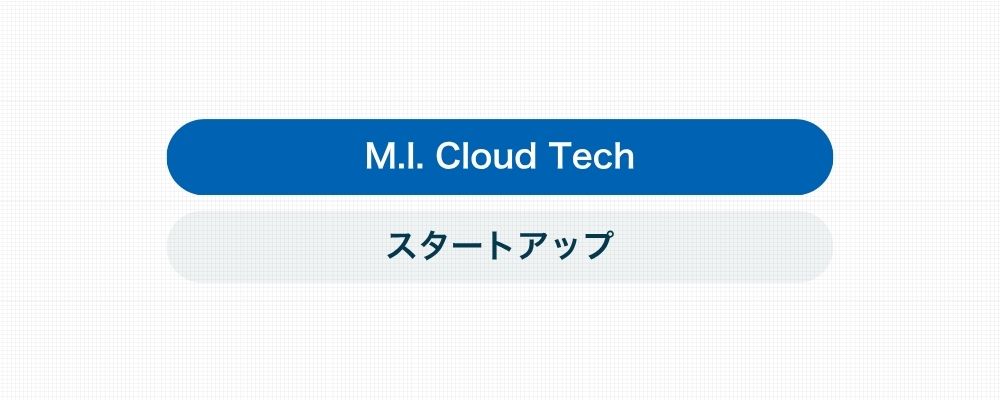 M.I. Cloud Tech

スタートアップ